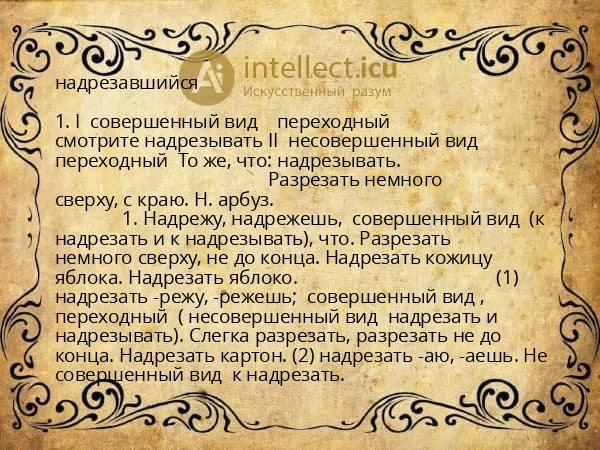 intellect.icu
Искусственный разум

надрезавшийся

1. I совершенный вид переходный смотрите надрезывать II несовершенный вид переходный То же, что: надрезывать. Разрезать немного сверху, с краю. Н. арбуз. 1. Надрежу, надрежешь, совершенный вид (к надрезать и к надрезывать), что. Разрезать немного сверху, не до конца. Надрезать кожицу яблока. Надрезать яблоко. (1) надрезать -режу, -режешь; совершенный вид , переходный ( несовершенный вид надрезать и надрезывать). Слегка разрезать, разрезать не до конца. Надрезать картон. (2) надрезать -аю, -аешь. Не совершенный вид к надрезать.